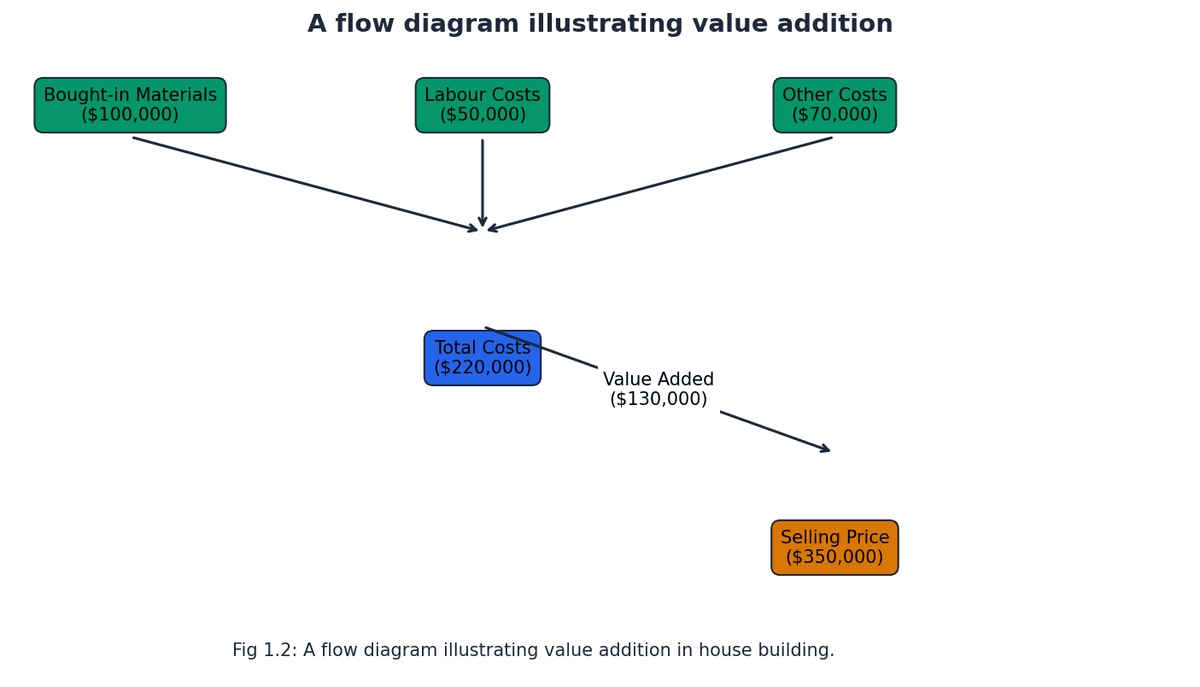 A flow diagram illustrating value addition

Bought-in Materials ($100,000)

Labour Costs ($50,000)

Other Costs ($70,000)

Total Costs ($220,000)

Value Added ($130,000)

Selling Price ($350,000)

Fig 1.2: A flow diagram illustrating value addition in house building.